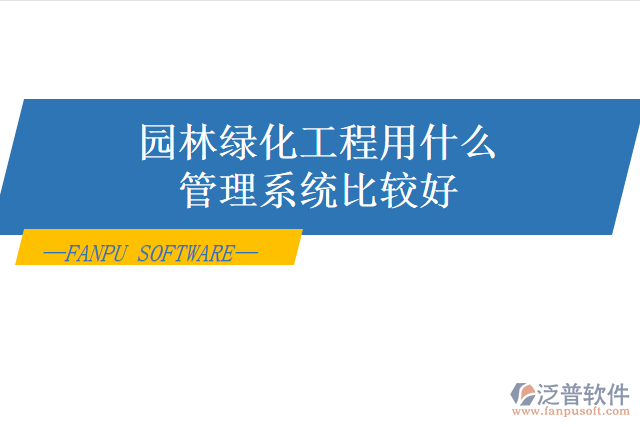 园林绿化工程用什么
管理系统比较好

—FANPU SOFTWARE—

泛普软件
www.fanpusoft.com